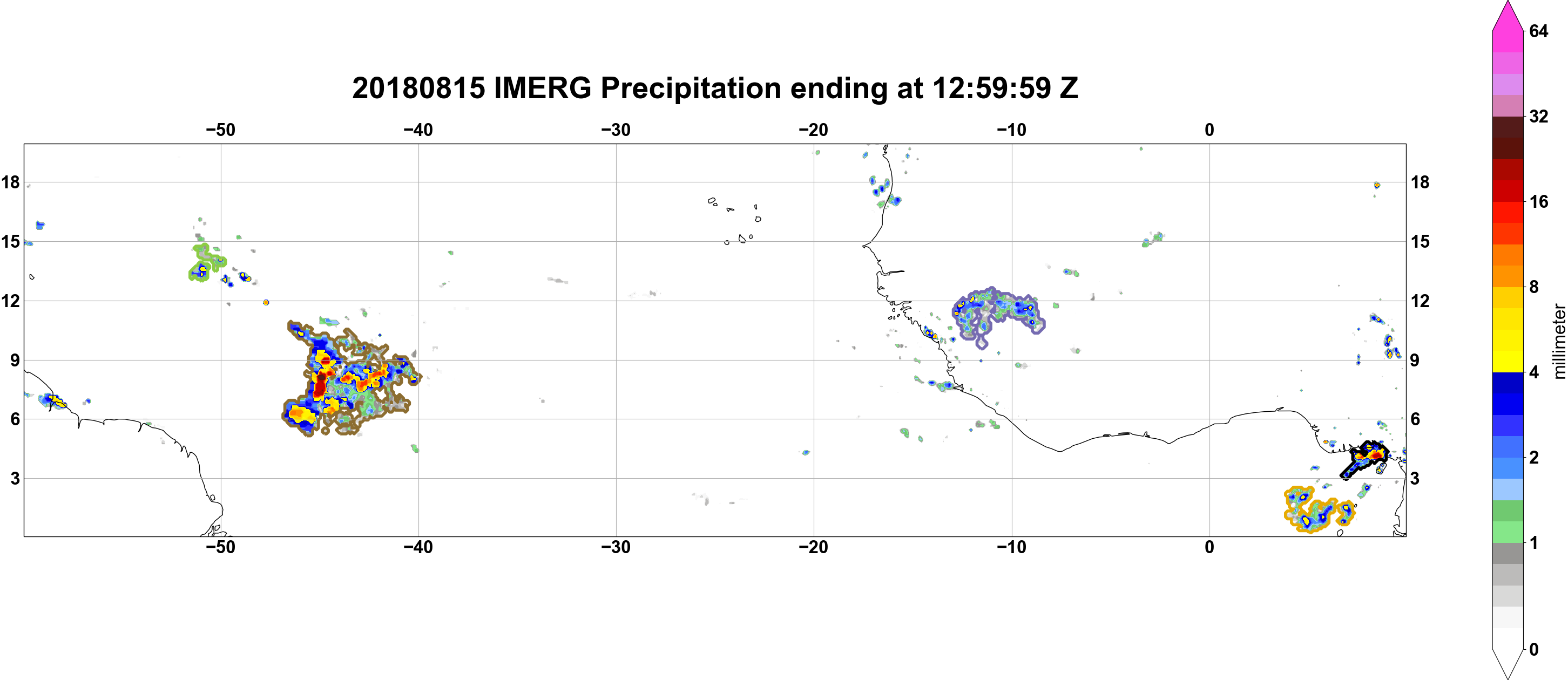 20180815 IMERG Precipitation ending at 12:59:59 Z

−50 −40 −30 −20 −10 0

18 15 12 9 6 3

18 15 12 9 6 3

−50 −40 −30 −20 −10 0

64
32
16
8
4
2
1
0
millimeter